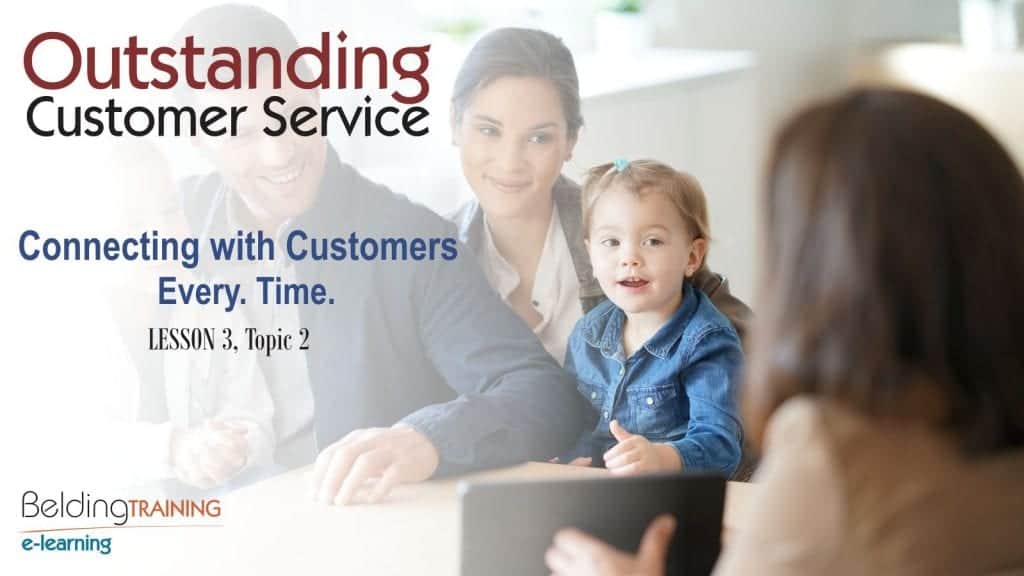 Outstanding
Customer Service

Connecting with Customers
Every. Time.

LESSON 3, Topic 2

BeldingTRAINING
e-learning